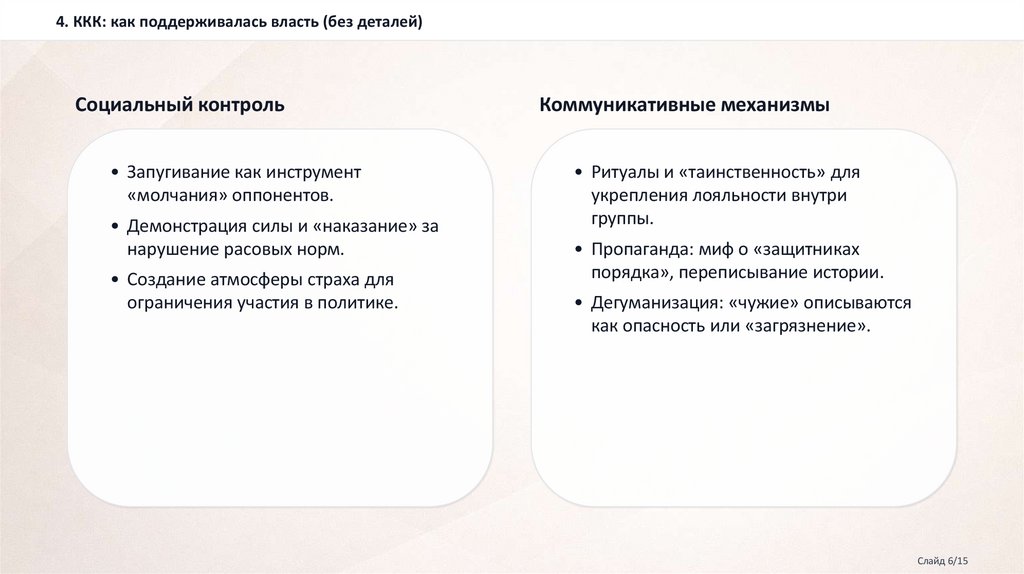 4. ККК: как поддерживалась власть (без деталей)

Социальный контроль

• Запугивание как инструмент «молчания» оппонентов.
• Демонстрация силы и «наказание» за нарушение расовых норм.
• Создание атмосферы страха для ограничения участия в политике.

Коммуникативные механизмы

• Ритуалы и «таинственность» для укрепления лояльности внутри группы.
• Пропаганда: миф о «защитниках порядка», переписывание истории.
• Дегуманизация: «чужие» описываются как опасность или «загрязнение».

Слайд 6/15